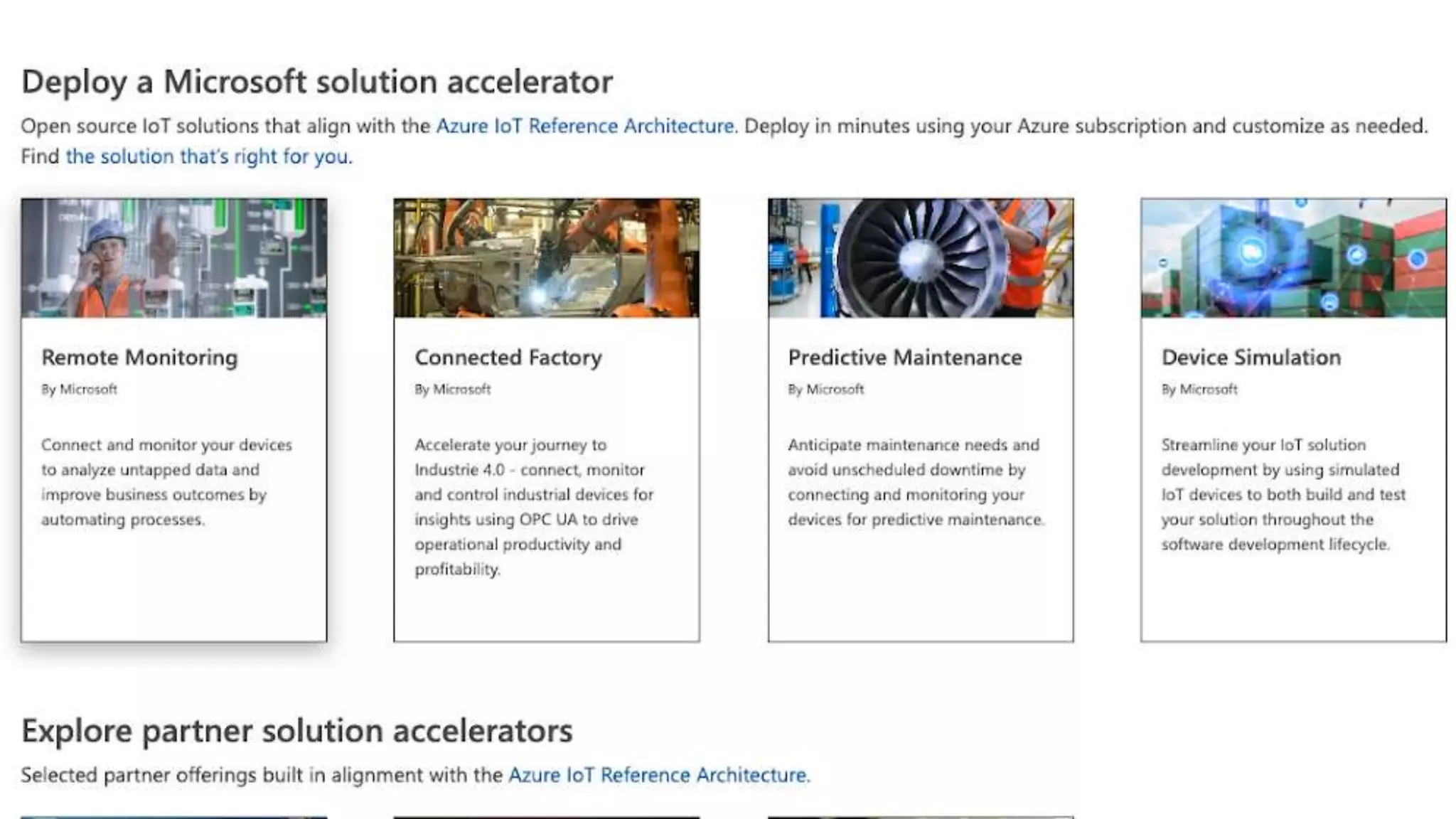 Deploy a Microsoft solution accelerator

Open source IoT solutions that align with the Azure IoT Reference Architecture. Deploy in minutes using your Azure subscription and customize as needed. Find the solution that's right for you.

Remote Monitoring

By Microsoft

Connect and monitor your devices to analyze untapped data and improve business outcomes by automating processes.

Connected Factory

By Microsoft

Accelerate your journey to Industrie 4.0 - connect, monitor and control industrial devices for insights using OPC UA to drive operational productivity and profitability.

Predictive Maintenance

By Microsoft

Anticipate maintenance needs and avoid unscheduled downtime by connecting and monitoring your devices for predictive maintenance.

Device Simulation

By Microsoft

Streamline your IoT solution development by using simulated IoT devices to both build and test your solution throughout the software development lifecycle.

Explore partner solution accelerators

Selected partner offerings built in alignment with the Azure IoT Reference Architecture.